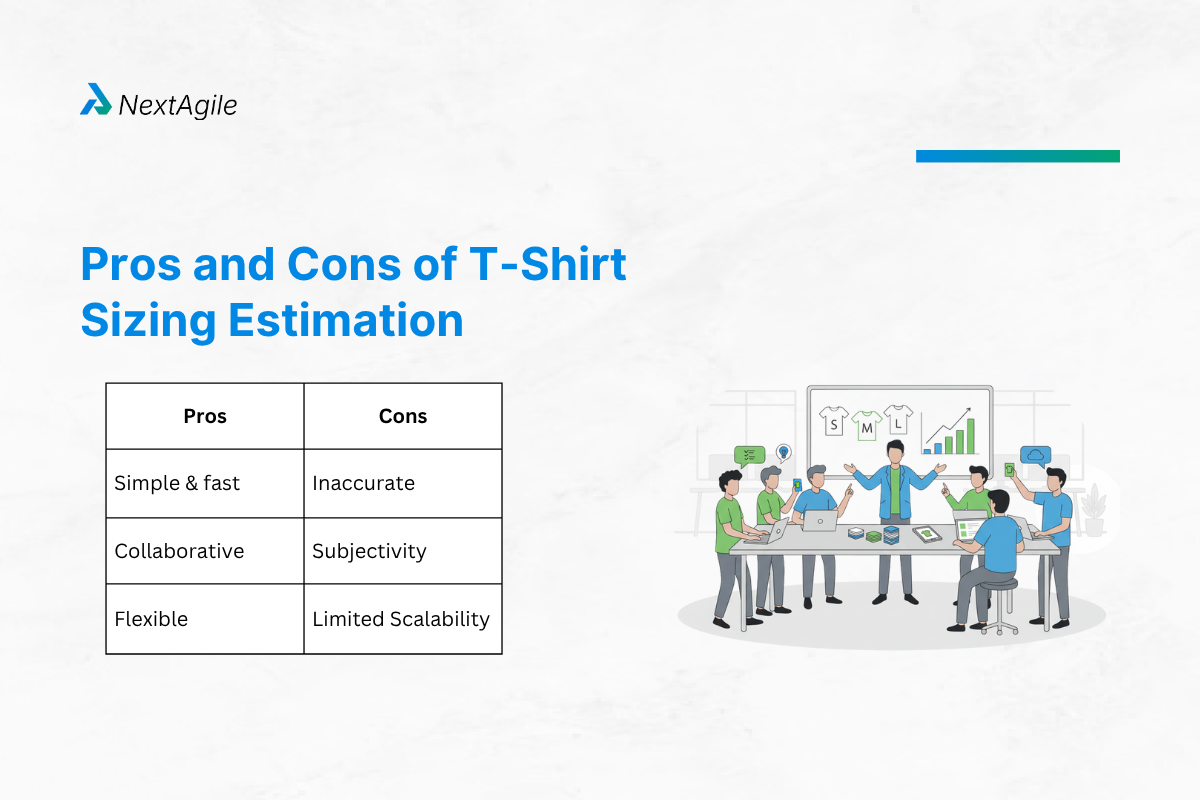 NextAgile

Pros and Cons of T-Shirt Sizing Estimation

| Pros | Cons |
|---|---|
| Simple & fast | Inaccurate |
| Collaborative | Subjectivity |
| Flexible | Limited Scalability |

S M L